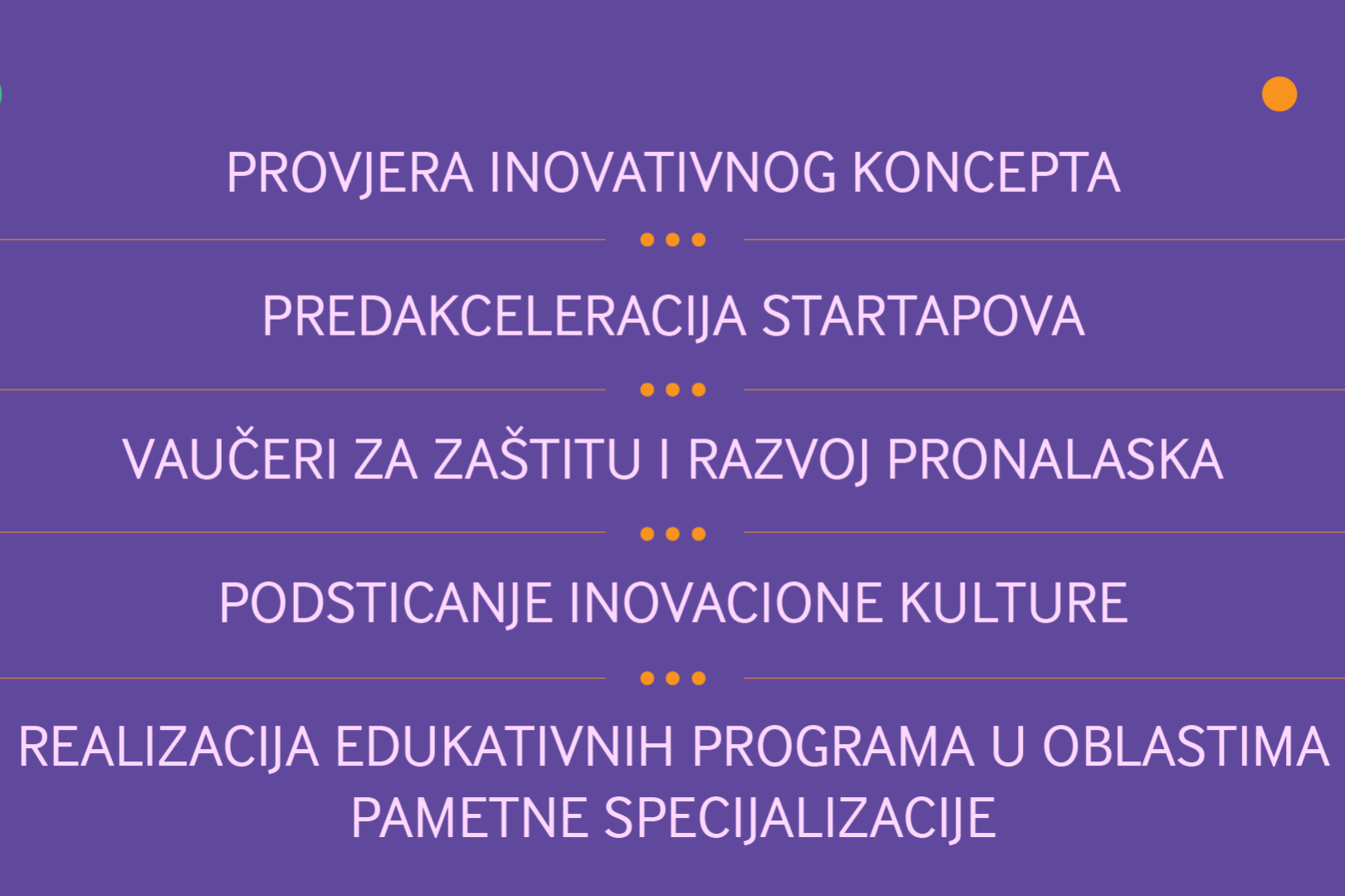 PROVJERA INOVATIVNOG KONCEPTA

PREDAKCELERACIJA STARTAPOVA

VAUČERI ZA ZAŠTITU I RAZVOJ PRONALASKA

PODSTICANJE INOVACIONE KULTURE

REALIZACIJA EDUKATIVNIH PROGRAMA U OBLASTIMA PAMETNE SPECIJALIZACIJE